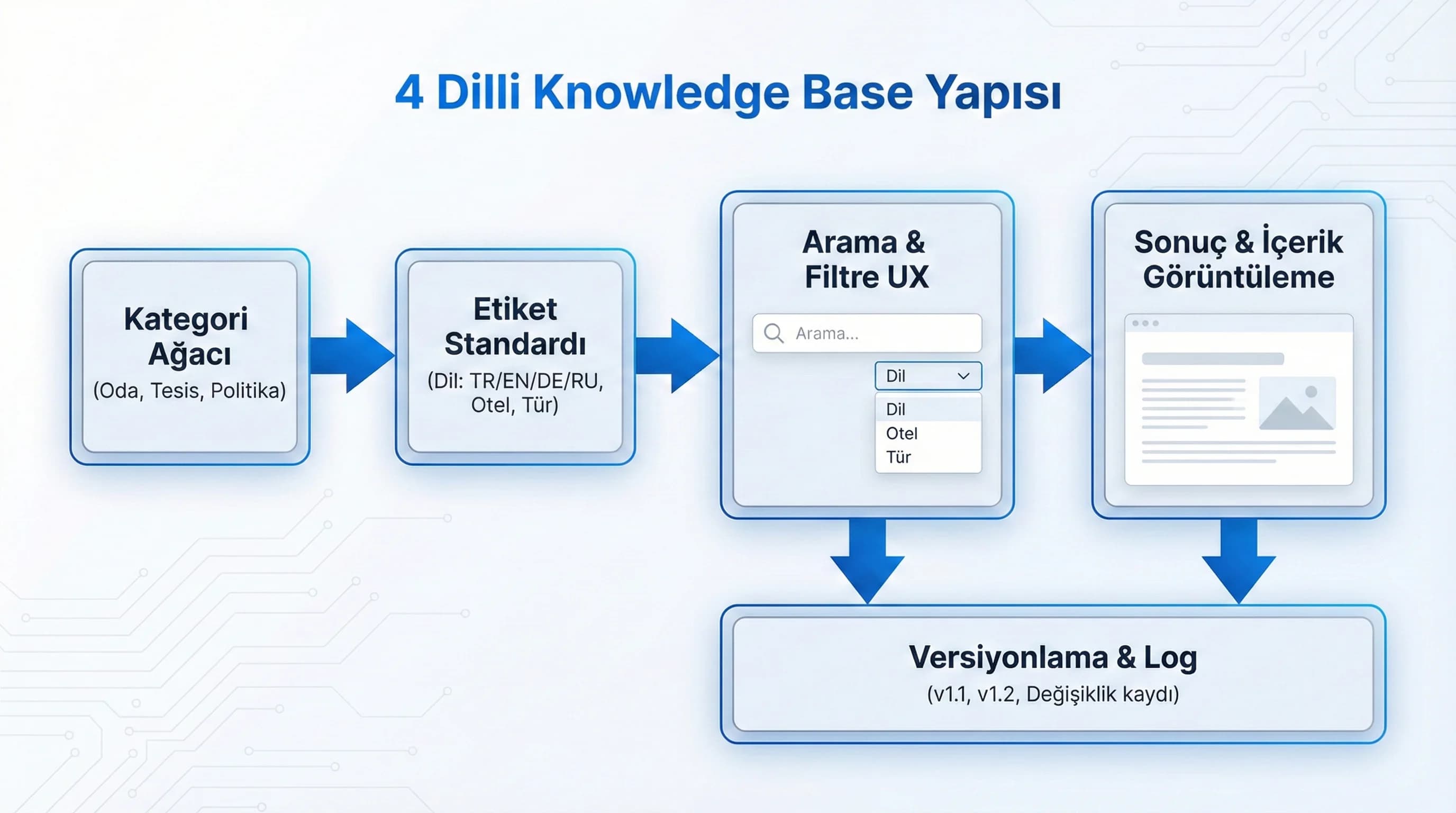 4 Dilli Knowledge Base Yapısı

Kategori Ağacı
(Oda, Tesis, Politika)

Etiket Standardı
(Dil: TR/EN/DE/RU, Otel, Tür)

Arama & Filtre UX

Arama...

Dil

Dil
Otel
Tür

Sonuç & İçerik Görüntüleme

Versiyonlama & Log
(v1.1, v1.2, Değişiklik kaydı)